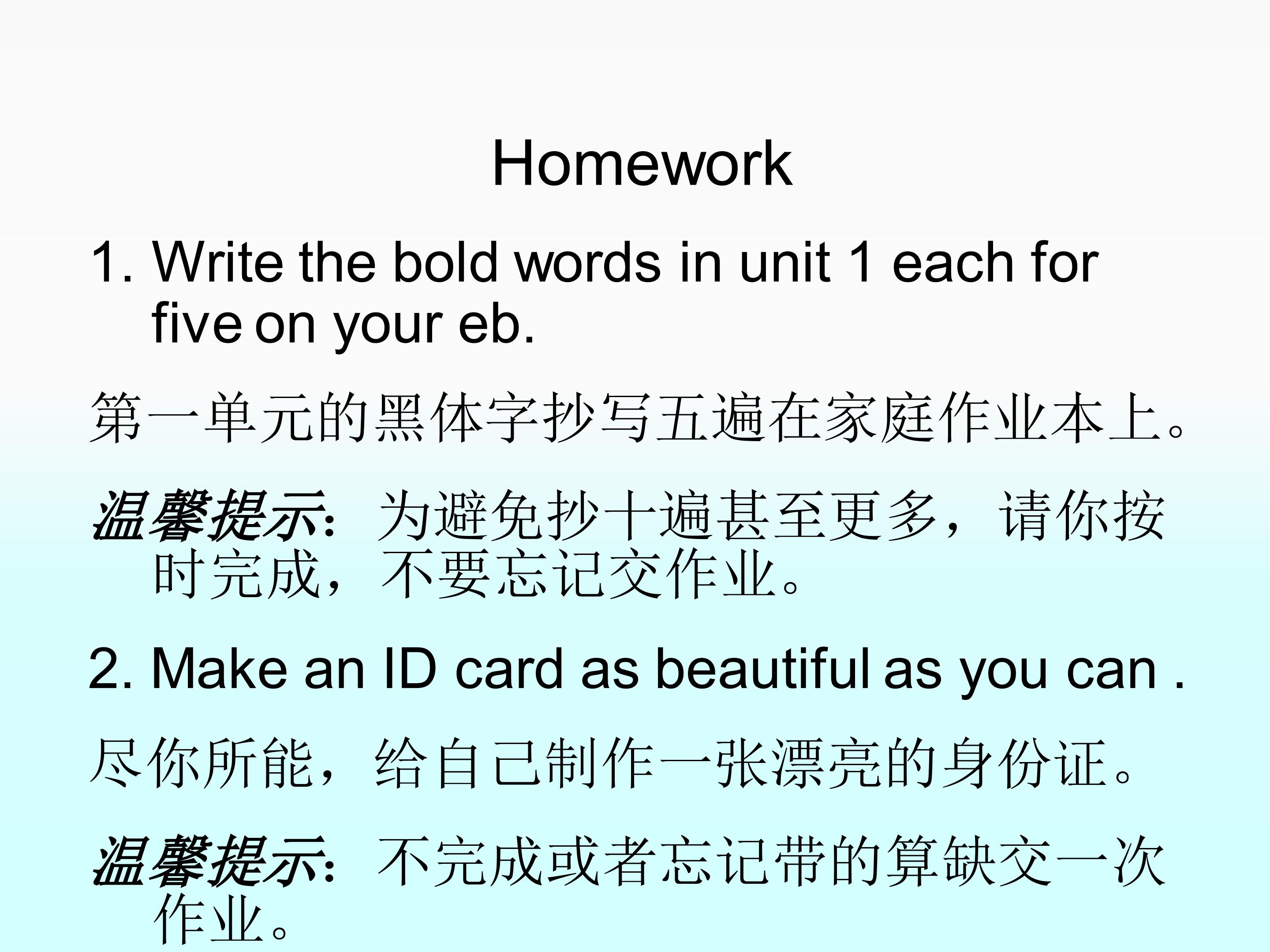 Homework

1. Write the bold words in unit 1 each for five on your eb.

第一单元的黑体字抄写五遍在家庭作业本上。

温馨提示: 为避免抄十遍甚至更多，请你按时完成，不要忘记交作业。

2. Make an ID card as beautiful as you can .

尽你所能，给自己制作一张漂亮的身份证。

温馨提示: 不完成或者忘记带的算缺交一次作业。